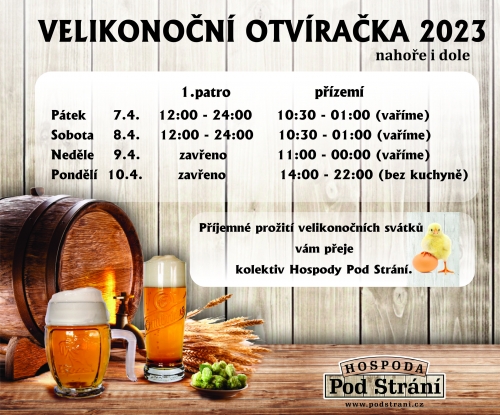 VELIKONOČNÍ OTVÍRAČKA 2023

nahoře i dole

| | | 1.patro | přízemí |
|---|---|---|---|
| Pátek | 7.4. | 12:00 - 24:00 | 10:30 - 01:00 (vaříme) |
| Sobota | 8.4. | 12:00 - 24:00 | 10:30 - 01:00 (vaříme) |
| Neděle | 9.4. | zavřeno | 11:00 - 00:00 (vaříme) |
| Pondělí | 10.4. | zavřeno | 14:00 - 22:00 (bez kuchyně) |

Příjemné prožití velikonočních svátků vám přeje kolektiv Hospody Pod Strání.

Gambrinus

HOSPODA Pod Strání

www.podstrani.cz